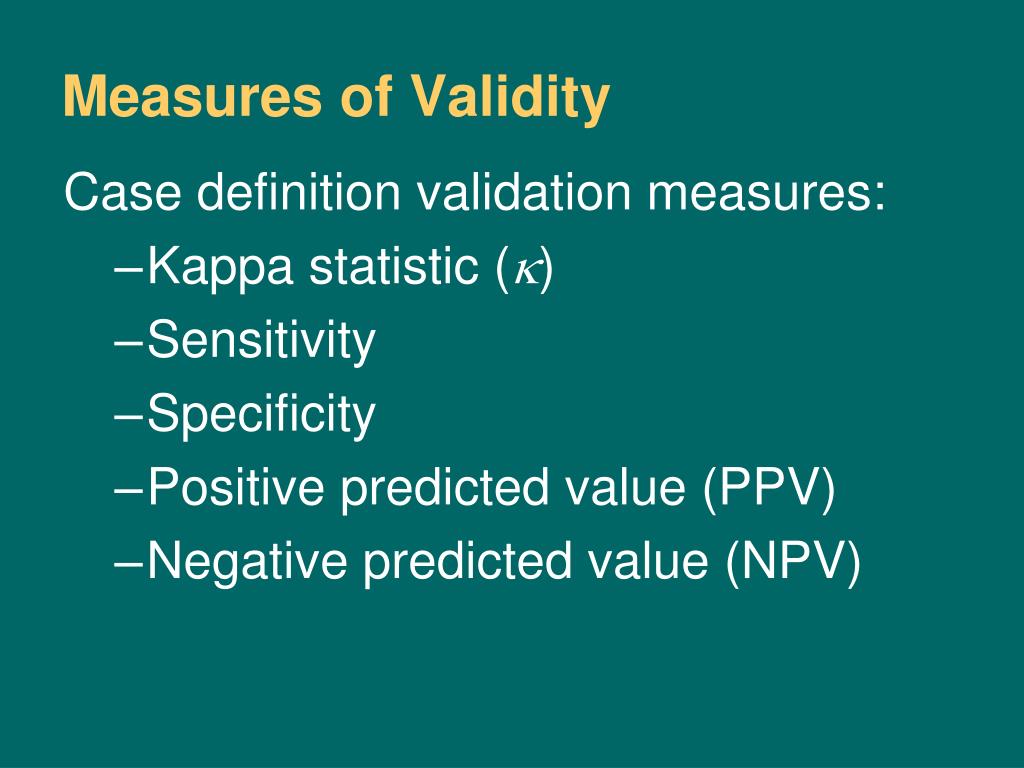 Measures of Validity

Case definition validation measures:
–Kappa statistic ($\kappa$)
–Sensitivity
–Specificity
–Positive predicted value (PPV)
–Negative predicted value (NPV)